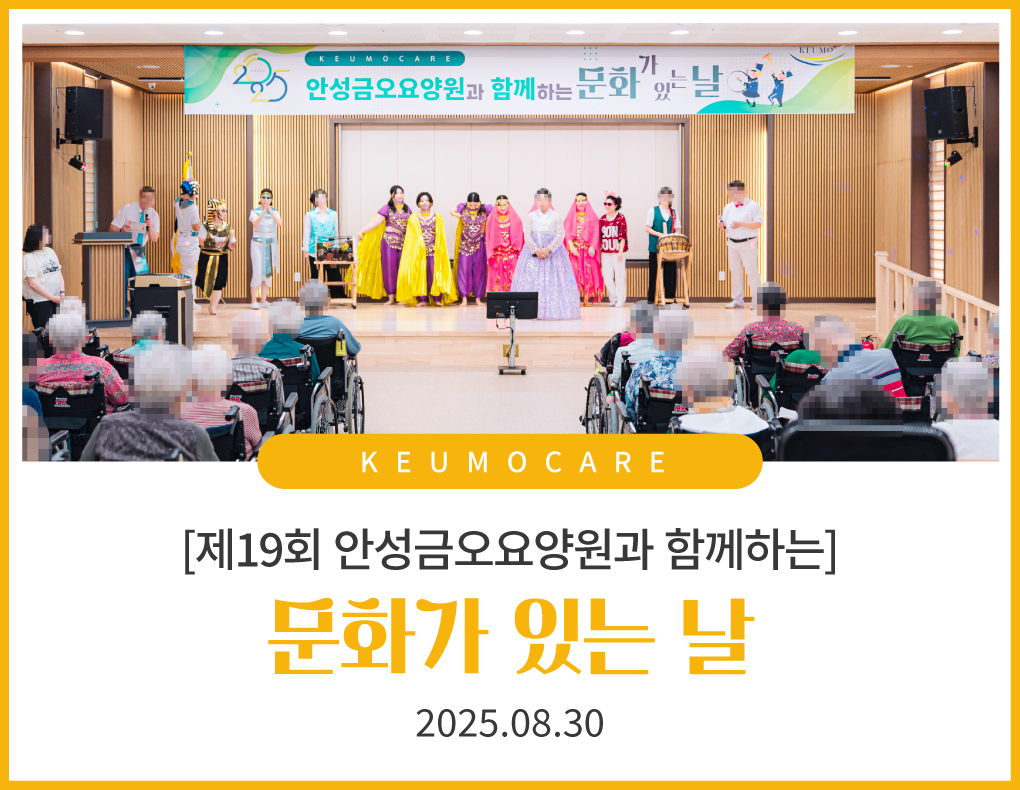 2025
KEUMOCARE
안성금오요양원과 함께하는 문화가 있는 날
KEUMO

KEUMOCARE

[제19회 안성금오요양원과 함께하는]

문화가 있는 날

2025.08.30